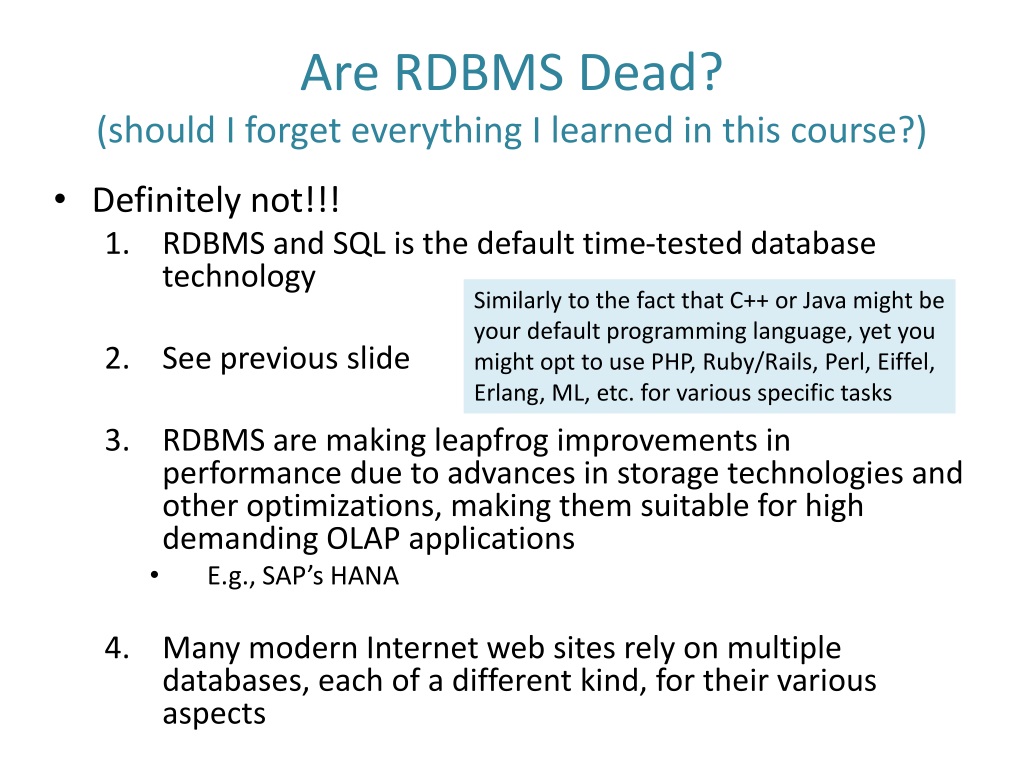 Are RDBMS Dead?
(should I forget everything I learned in this course?)

• Definitely not!!!
1. RDBMS and SQL is the default time-tested database technology

Similarly to the fact that C++ or Java might be your default programming language, yet you might opt to use PHP, Ruby/Rails, Perl, Eiffel, Erlang, ML, etc. for various specific tasks

2. See previous slide
3. RDBMS are making leapfrog improvements in performance due to advances in storage technologies and other optimizations, making them suitable for high demanding OLAP applications
• E.g., SAP's HANA
4. Many modern Internet web sites rely on multiple databases, each of a different kind, for their various aspects